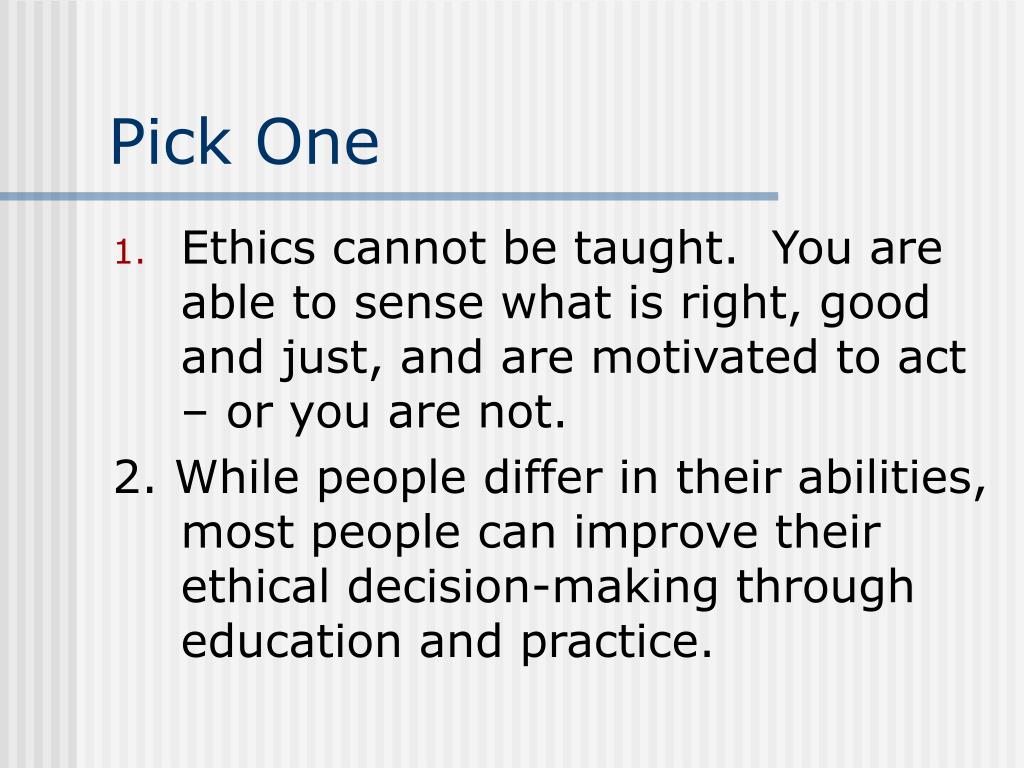 Pick One

1. Ethics cannot be taught. You are able to sense what is right, good and just, and are motivated to act – or you are not.

2. While people differ in their abilities, most people can improve their ethical decision-making through education and practice.